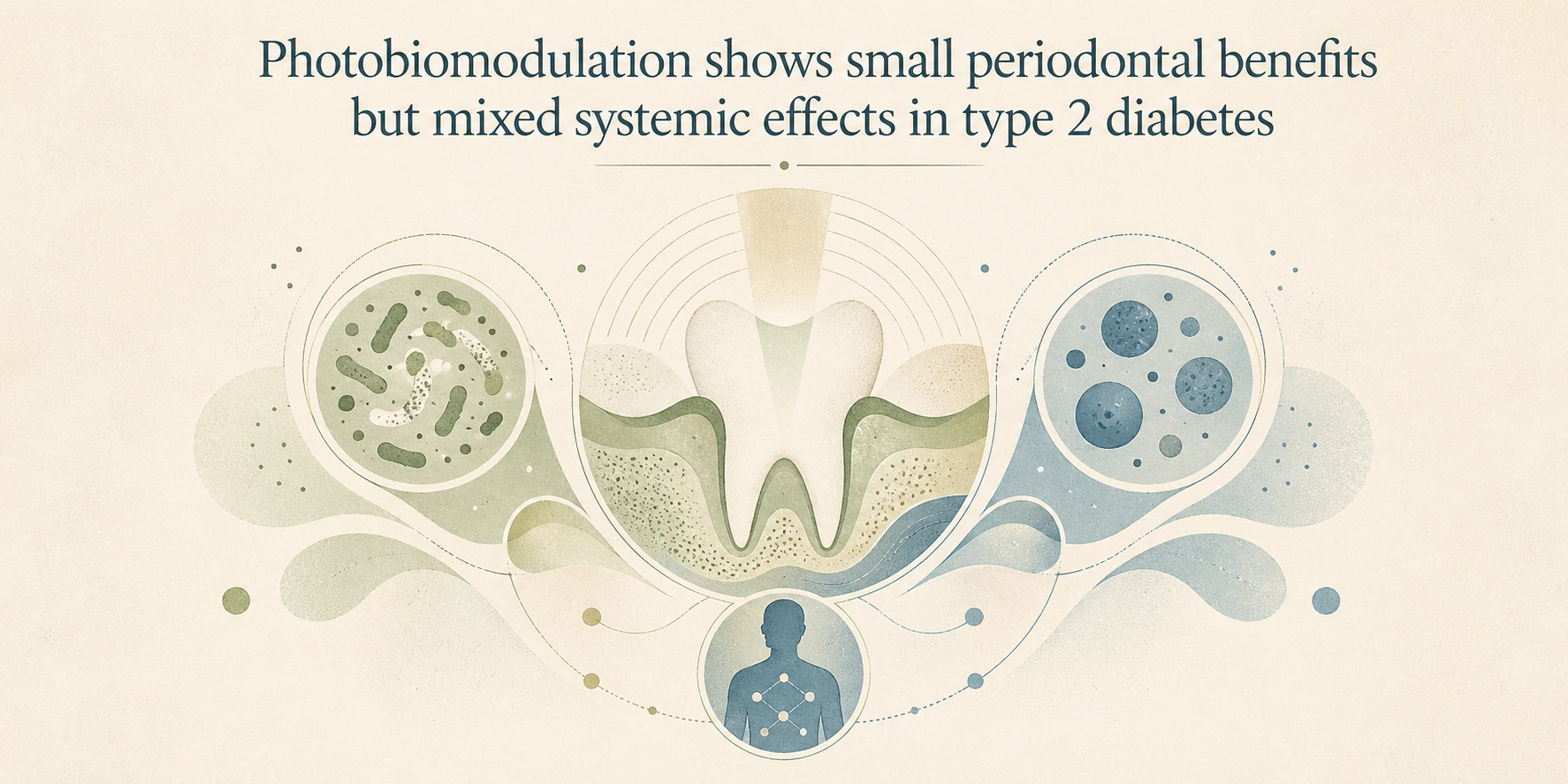 Photobiomodulation shows small periodontal benefits but mixed systemic effects in type 2 diabetes